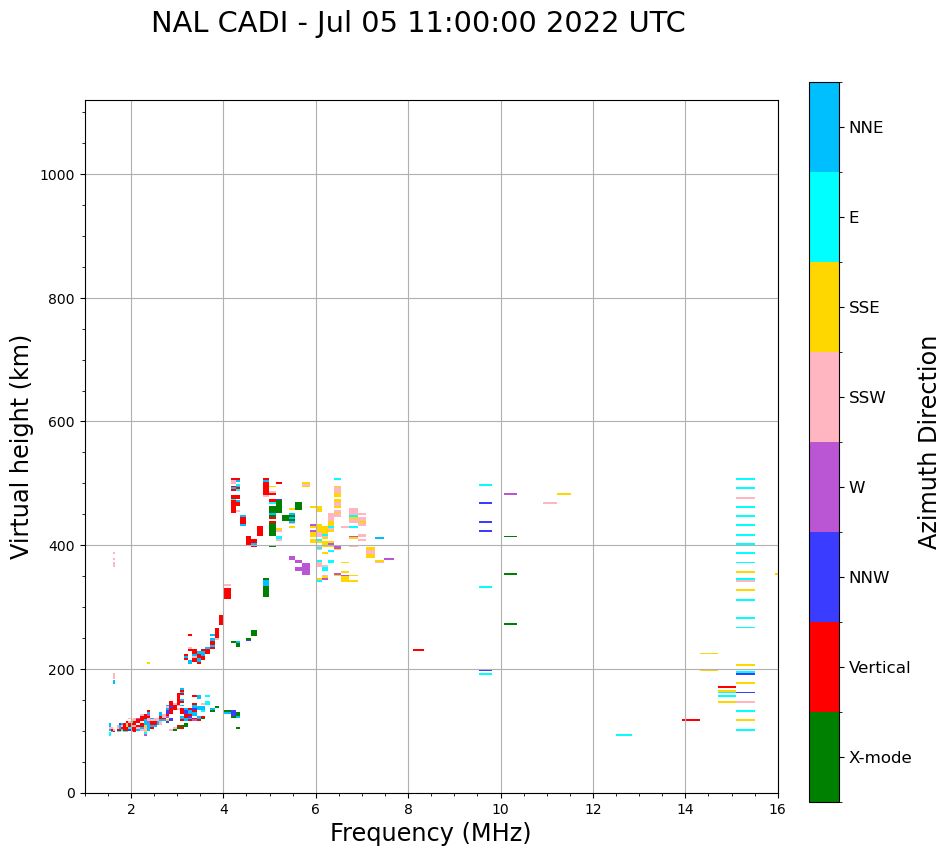 NAL CADI - Jul 05 11:00:00 2022 UTC

Virtual height (km)

1000
800
600
400
200
0

2
4
6
8
10
12
14
16

Frequency (MHz)

NNE
E
SSE
SSW
W
NNW
Vertical
X-mode

Azimuth Direction